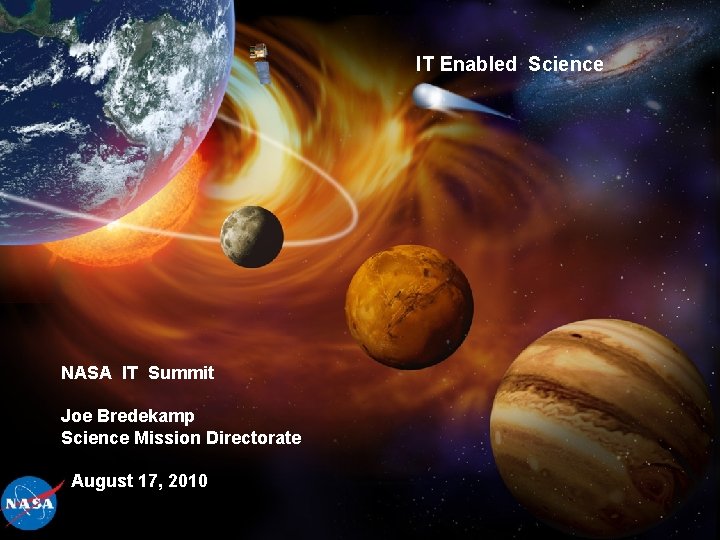 IT Enabled Science

NASA IT Summit

Joe Bredekamp
Science Mission Directorate

August 17, 2010

NASA